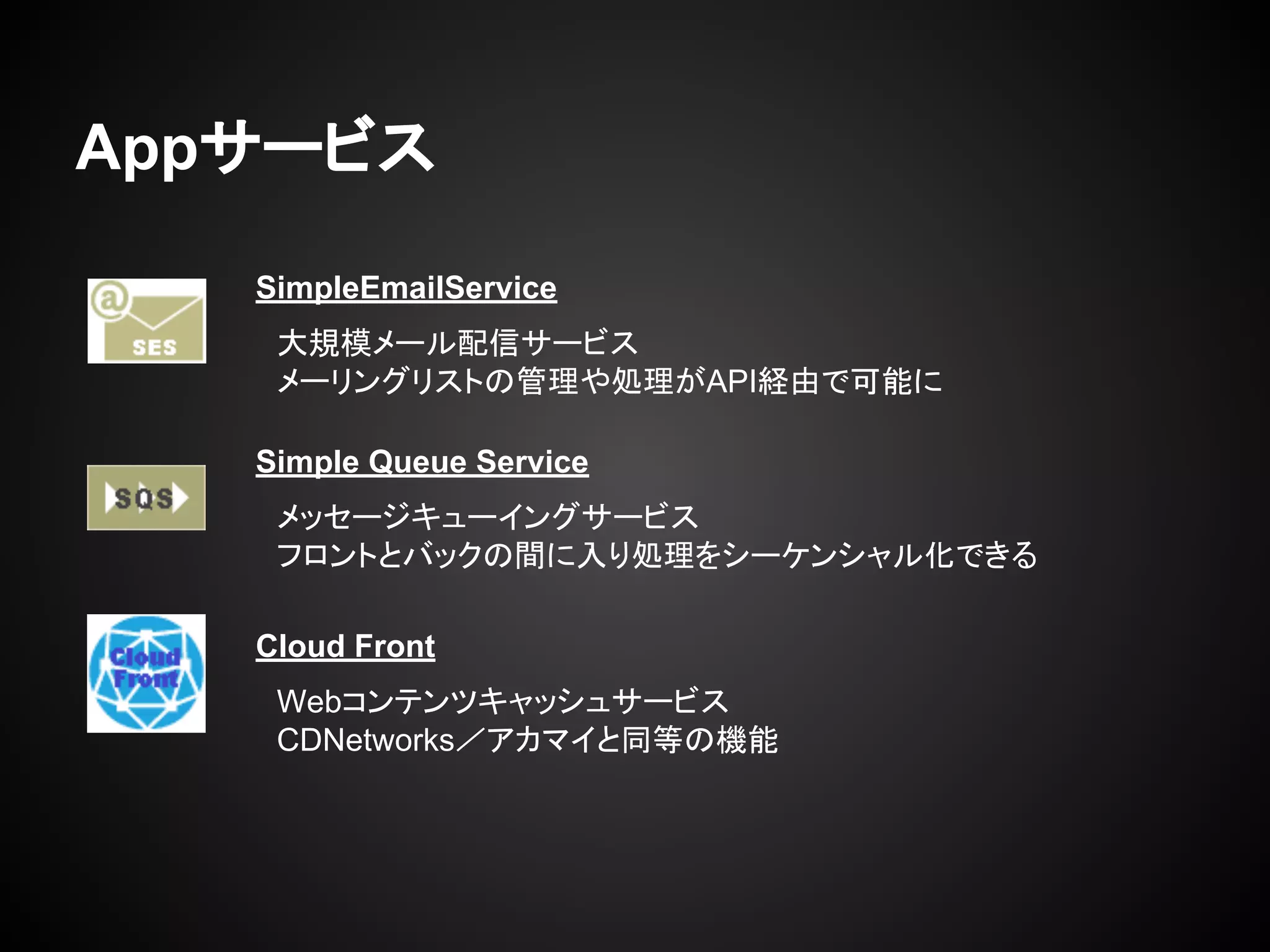 Appサービス

@
SES

SimpleEmailService

大規模メール配信サービス
メーリングリストの管理や処理がAPI経由で可能に

SQS

Simple Queue Service

メッセージキューイングサービス
フロントとバックの間に入り処理をシーケンシャル化できる

Cloud Front

Cloud Front

Webコンテンツキャッシュサービス
CDNetworks／アカマイと同等の機能